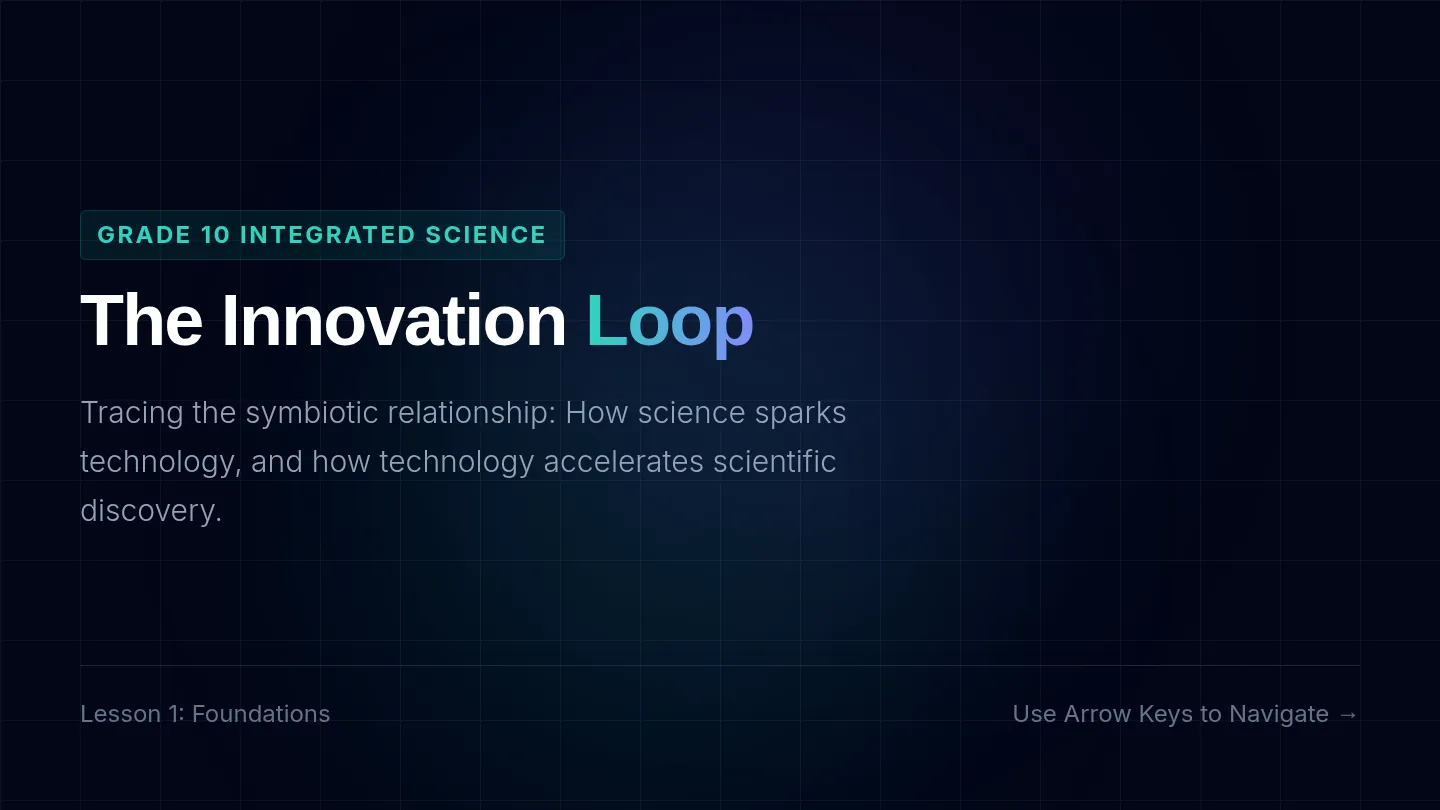 GRADE 10 INTEGRATED SCIENCE

The Innovation Loop

Tracing the symbiotic relationship: How science sparks technology, and how technology accelerates scientific discovery.

Lesson 1: Foundations

Use Arrow Keys to Navigate →